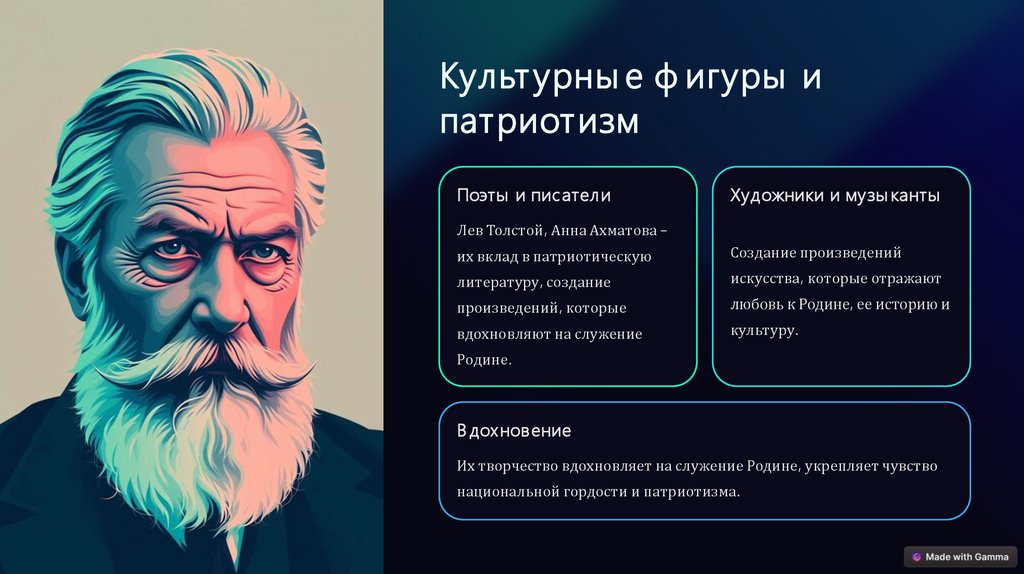 Культурные фигуры и патриотизм

Поэты и писатели

Лев Толстой, Анна Ахматова – их вклад в патриотическую литературу, создание произведений, которые вдохновляют на служение Родине.

Художники и музыканты

Создание произведений искусства, которые отражают любовь к Родине, ее историю и культуру.

Вдохновение

Их творчество вдохновляет на служение Родине, укрепляет чувство национальной гордости и патриотизма.

Made with Gamma